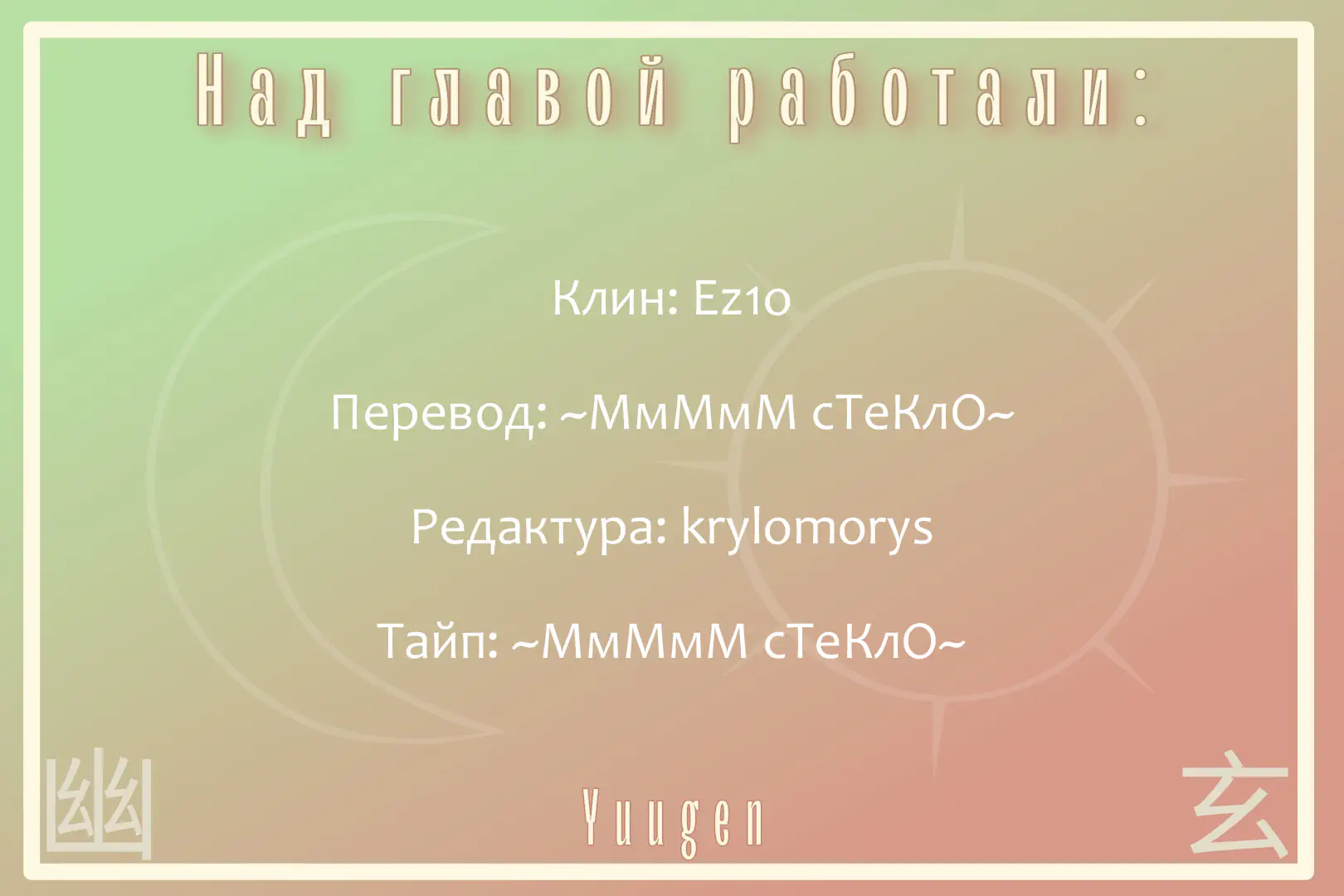 Над главой работали:

Клин: Ez1o

Перевод: ~МмМмМ сТеКлО~

Редактура: krylomorys

Тайп: ~МмМмМ сТеКлО~

幽

Yuugen

玄